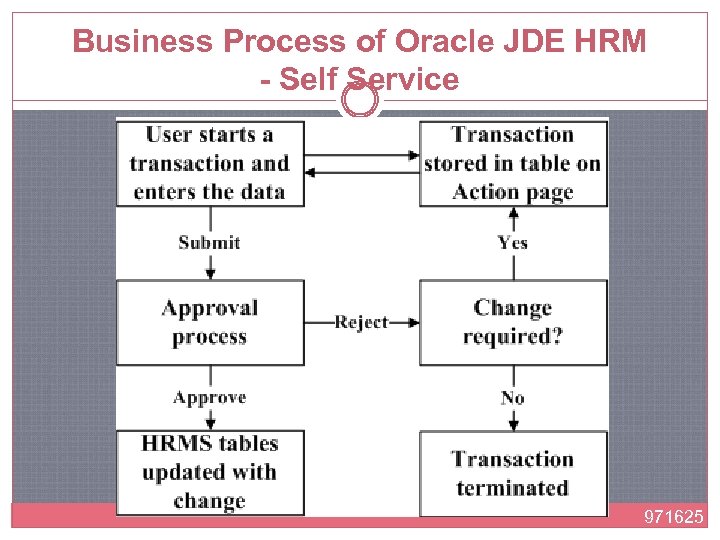 Business Process of Oracle JDE HRM - Self Service

User starts a transaction and enters the data

Transaction stored in table on Action page

Submit

Yes

Approval process

Reject

Change required?

Approve

No

HRMS tables updated with change

Transaction terminated

971625